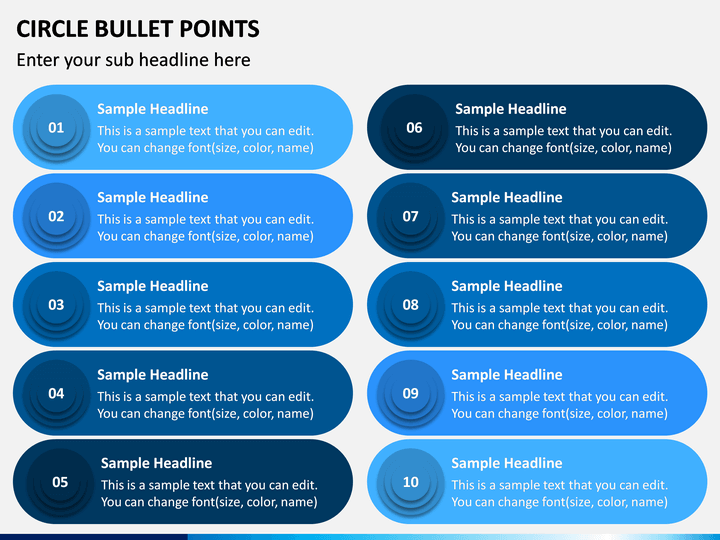 CIRCLE BULLET POINTS

Enter your sub headline here

01
Sample Headline
This is a sample text that you can edit. You can change font(size, color, name)

02
Sample Headline
This is a sample text that you can edit. You can change font(size, color, name)

03
Sample Headline
This is a sample text that you can edit. You can change font(size, color, name)

04
Sample Headline
This is a sample text that you can edit. You can change font(size, color, name)

05
Sample Headline
This is a sample text that you can edit. You can change font(size, color, name)

06
Sample Headline
This is a sample text that you can edit. You can change font(size, color, name)

07
Sample Headline
This is a sample text that you can edit. You can change font(size, color, name)

08
Sample Headline
This is a sample text that you can edit. You can change font(size, color, name)

09
Sample Headline
This is a sample text that you can edit. You can change font(size, color, name)

10
Sample Headline
This is a sample text that you can edit. You can change font(size, color, name)